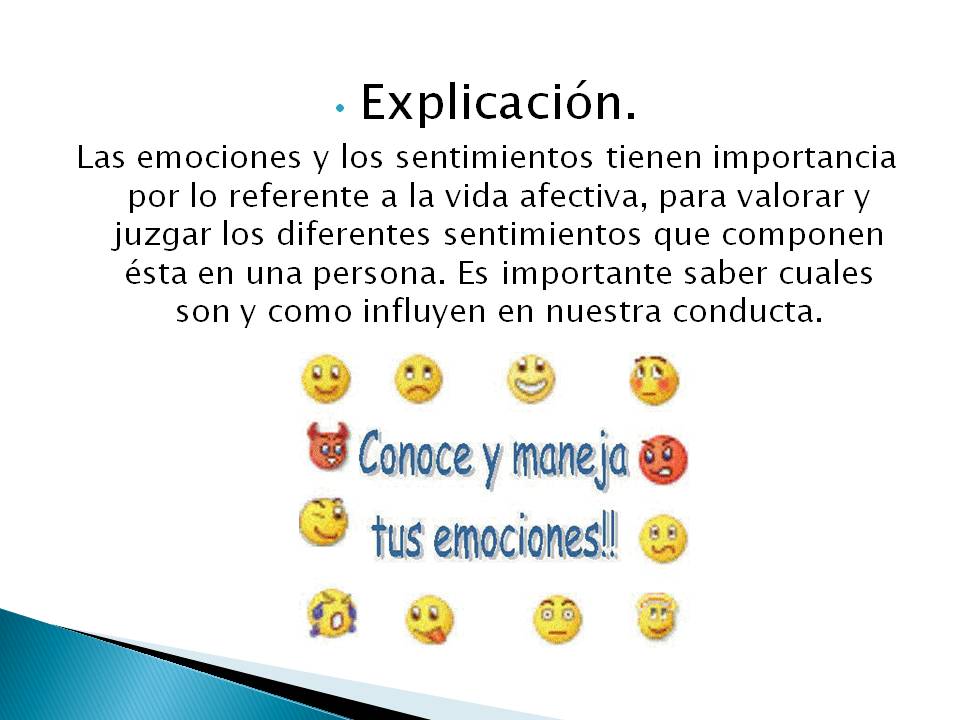 • Explicación.

Las emociones y los sentimientos tienen importancia por lo referente a la vida afectiva, para valorar y juzgar los diferentes sentimientos que componen ésta en una persona. Es importante saber cuales son y como influyen en nuestra conducta.

Conoce y maneja tus emociones!!